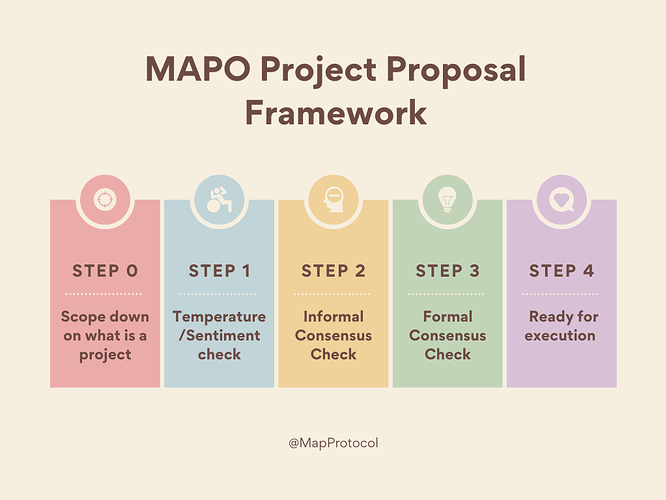 MAPO Project Proposal Framework

STEP 0

Scope down on what is a project

STEP 1

Temperature /Sentiment check

STEP 2

Informal Consensus Check

STEP 3

Formal Consensus Check

STEP 4

Ready for execution

@MapProtocol